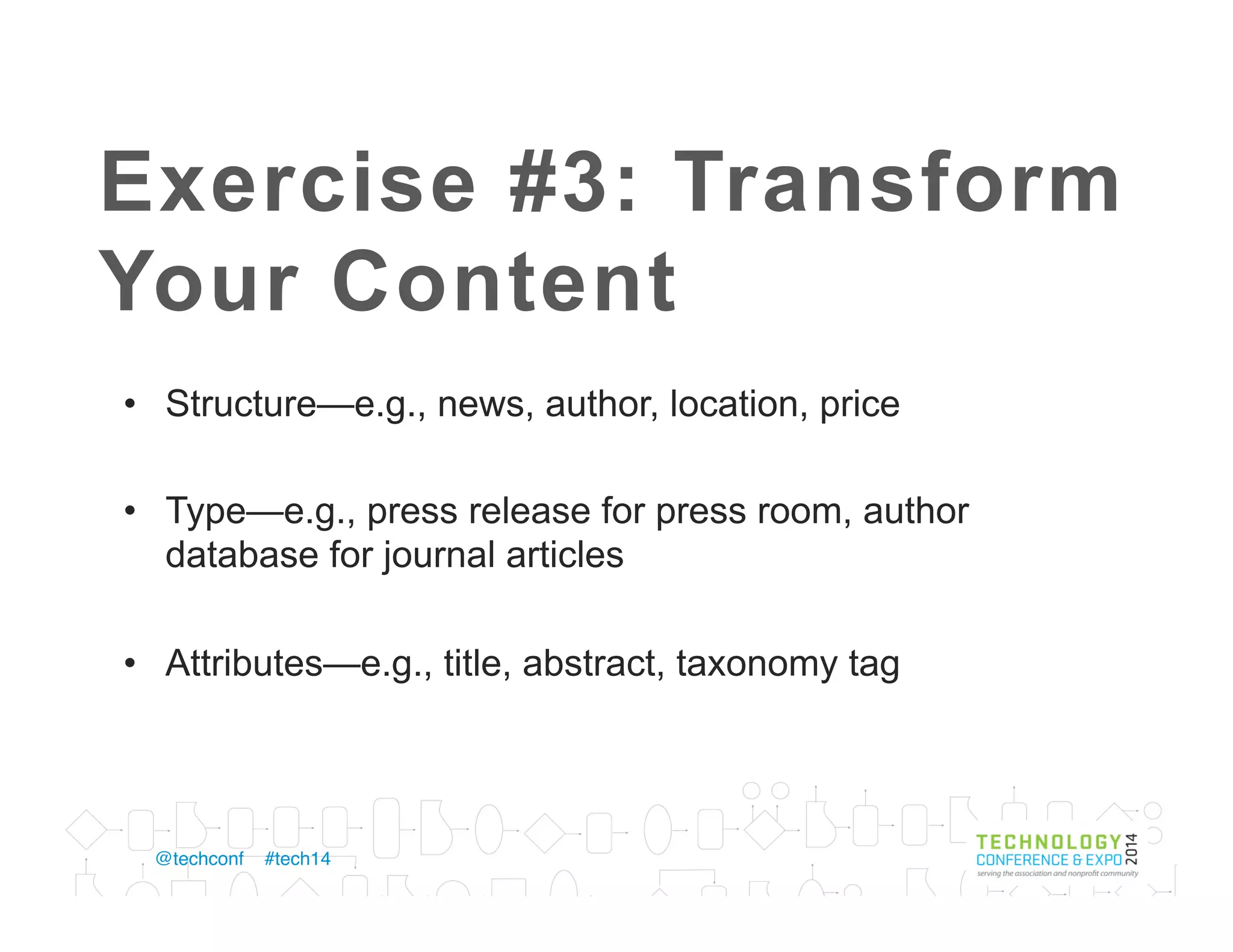 Exercise #3: Transform Your Content

• Structure—e.g., news, author, location, price

• Type—e.g., press release for press room, author database for journal articles

• Attributes—e.g., title, abstract, taxonomy tag

@techconf #tech14

TECHNOLOGY CONFERENCE & EXPO 2014
serving the association and nonprofit community